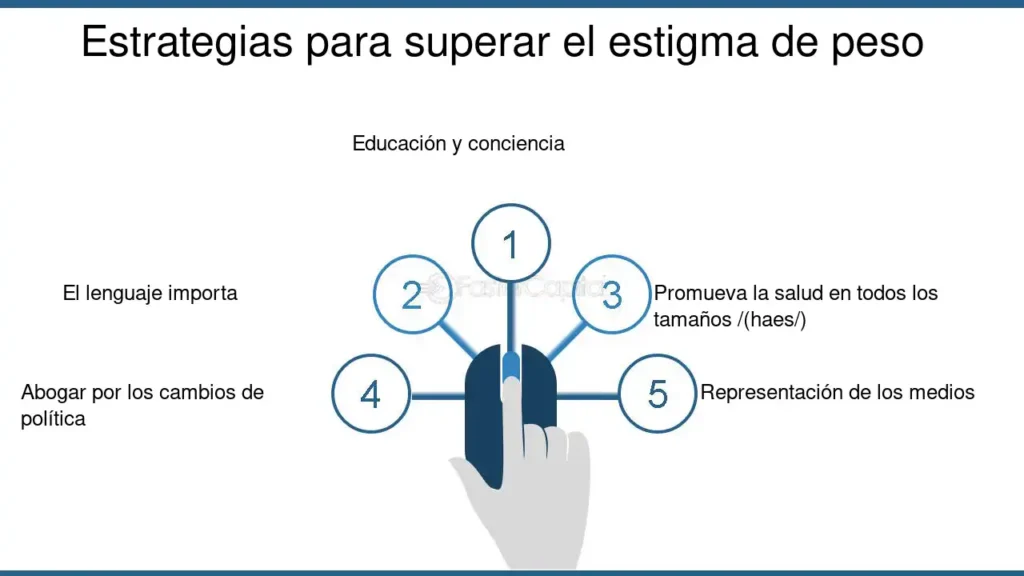 Estrategias para superar el estigma de peso

Educación y conciencia

1

El lenguaje importa

2

FasterCapital

3

Promueva la salud en todos los tamaños /(haes/)

Abogar por los cambios de política

4

5

Representación de los medios